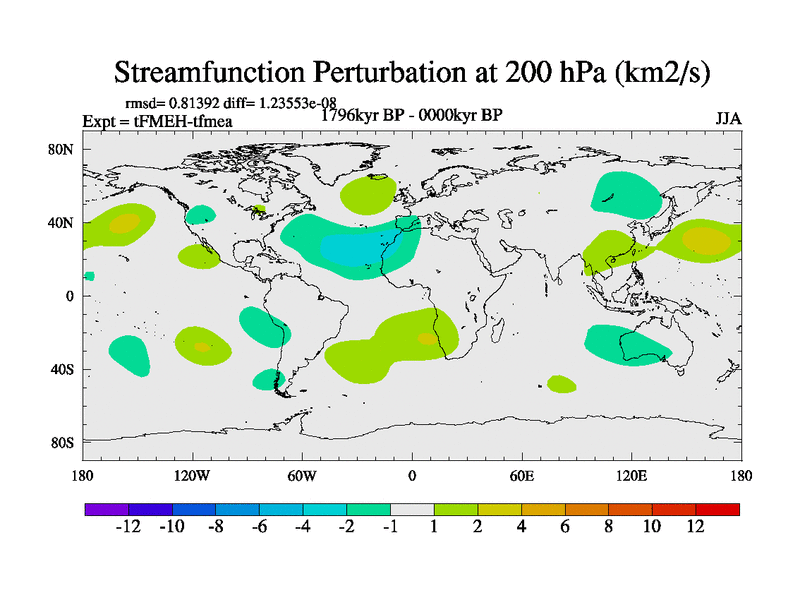 Streamfunction Perturbation at 200 hPa (km2/s)

rmsd= 0.81392 diff= 1.23553e-08

Expt = tFMEH-tfmea

1796kyr BP - 0000kyr BP

JJA

80N
40N
0
40S
80S

180
120W
60W
0
60E
120E
180

-12 -10 -8 -6 -4 -2 -1 1 2 4 6 8 10 12